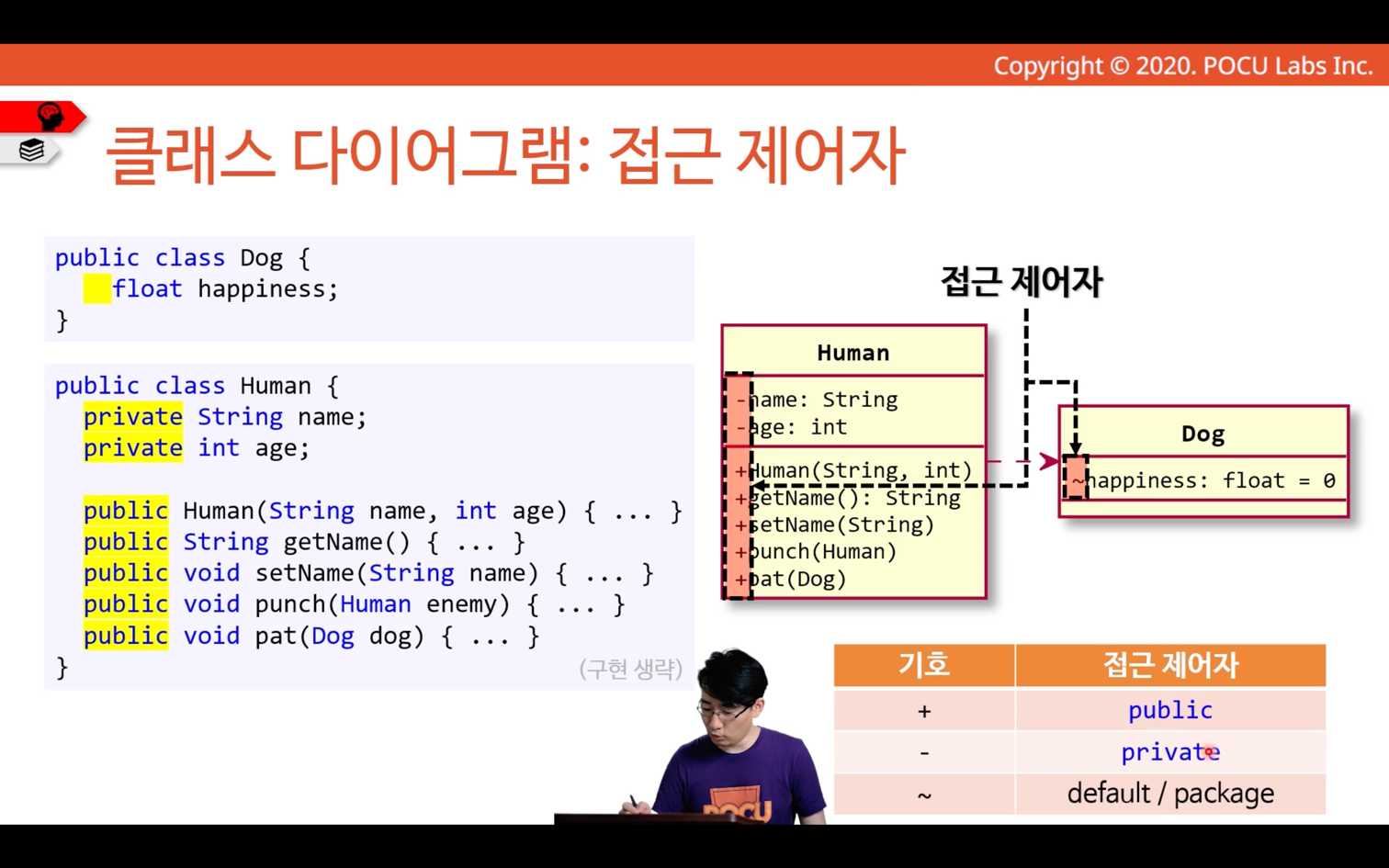 Copyright © 2020. POCU Labs Inc.

클래스 다이어그램: 접근 제어자

public class Dog {
  float happiness;
}

public class Human {
  private String name;
  private int age;

  public Human(String name, int age) { ... }
  public String getName() { ... }
  public void setName(String name) { ... }
  public void punch(Human enemy) { ... }
  public void pat(Dog dog) { ... }
}

(구현 생략)

접근 제어자

Human

-name: String
-age: int

+Human(String, int)
+getName(): String
+setName(String)
+punch(Human)
+pat(Dog)

Dog

~happiness: float = 0

| 기호 | 접근 제어자 |
|---|---|
| + | public |
| - | private |
| ~ | default / package |

POCU